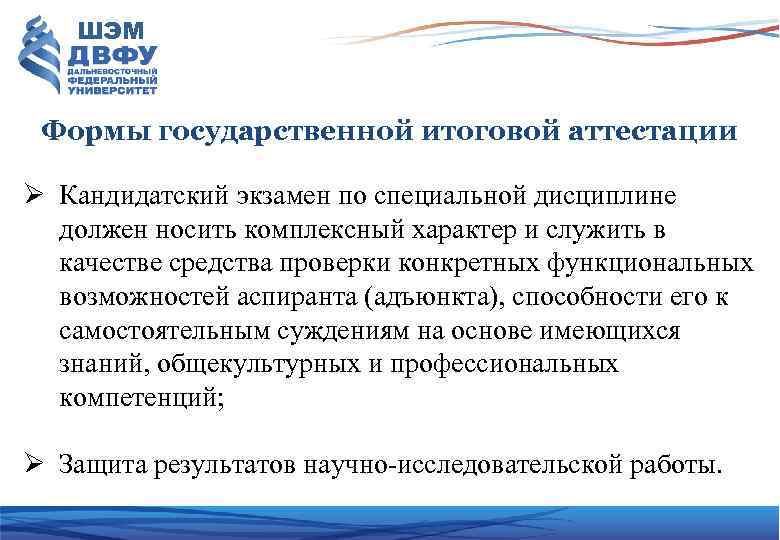 ШЭМ
ДВФУ
ДАЛЬНЕВОСТОЧНЫЙ ФЕДЕРАЛЬНЫЙ УНИВЕРСИТЕТ

Формы государственной итоговой аттестации

➢ Кандидатский экзамен по специальной дисциплине должен носить комплексный характер и служить в качестве средства проверки конкретных функциональных возможностей аспиранта (адъюнкта), способности его к самостоятельным суждениям на основе имеющихся знаний, общекультурных и профессиональных компетенций;

➢ Защита результатов научно-исследовательской работы.